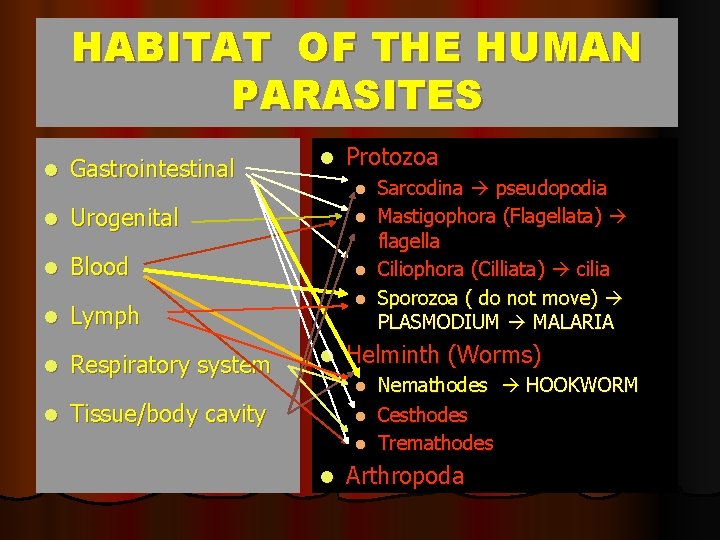 HABITAT OF THE HUMAN PARASITES

- Gastrointestinal
- Urogenital
- Blood
- Lymph
- Respiratory system
- Tissue/body cavity

- Protozoa
  - Sarcodina → pseudopodia
  - Mastigophora (Flagellata) → flagella
  - Ciliophora (Cilliata) → cilia
  - Sporozoa ( do not move) → PLASMODIUM → MALARIA
- Helminth (Worms)
  - Nemathodes → HOOKWORM
  - Cesthodes
  - Tremathodes
- Arthropoda